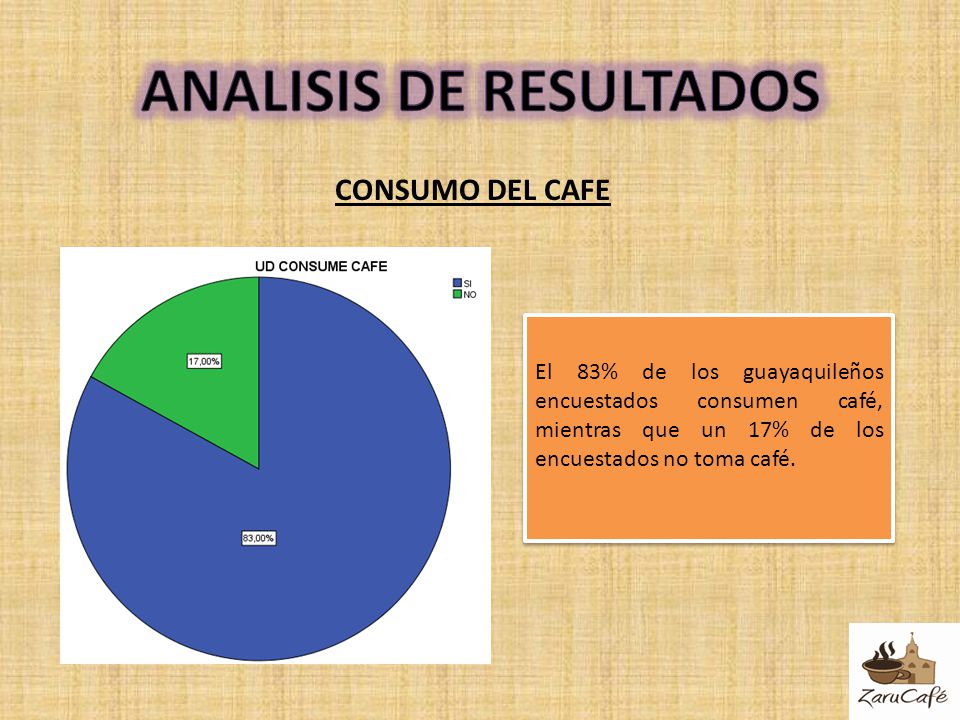 ANALISIS DE RESULTADOS

CONSUMO DEL CAFE

UD CONSUME CAFE

SI
NO

17,00%

83,00%

El 83% de los guayaquileños encuestados consumen café, mientras que un 17% de los encuestados no toma café.

ZaruCafé